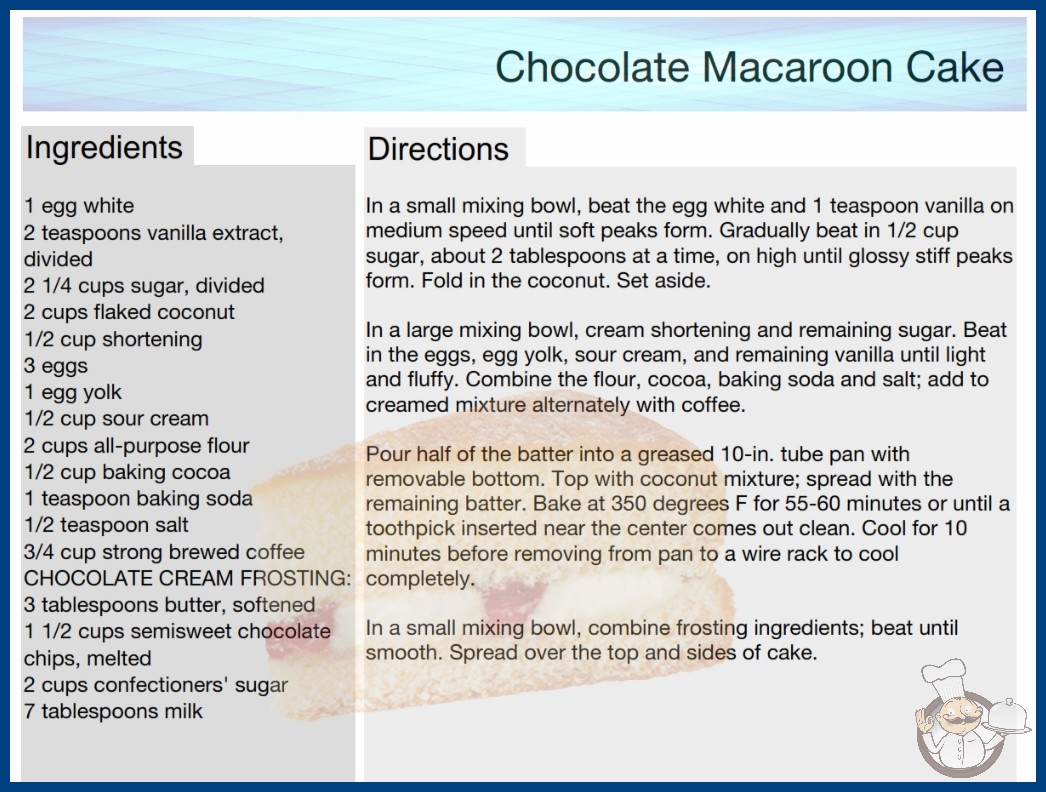 Chocolate Macaroon Cake

Ingredients

1 egg white
2 teaspoons vanilla extract, divided
2 1/4 cups sugar, divided
2 cups flaked coconut
1/2 cup shortening
3 eggs
1 egg yolk
1/2 cup sour cream
2 cups all-purpose flour
1/2 cup baking cocoa
1 teaspoon baking soda
1/2 teaspoon salt
3/4 cup strong brewed coffee
CHOCOLATE CREAM FROSTING:
3 tablespoons butter, softened
1 1/2 cups semisweet chocolate chips, melted
2 cups confectioners' sugar
7 tablespoons milk

Directions

In a small mixing bowl, beat the egg white and 1 teaspoon vanilla on medium speed until soft peaks form. Gradually beat in 1/2 cup sugar, about 2 tablespoons at a time, on high until glossy stiff peaks form. Fold in the coconut. Set aside.

In a large mixing bowl, cream shortening and remaining sugar. Beat in the eggs, egg yolk, sour cream, and remaining vanilla until light and fluffy. Combine the flour, cocoa, baking soda and salt; add to creamed mixture alternately with coffee.

Pour half of the batter into a greased 10-in. tube pan with removable bottom. Top with coconut mixture; spread with the remaining batter. Bake at 350 degrees F for 55-60 minutes or until a toothpick inserted near the center comes out clean. Cool for 10 minutes before removing from pan to a wire rack to cool completely.

In a small mixing bowl, combine frosting ingredients; beat until smooth. Spread over the top and sides of cake.